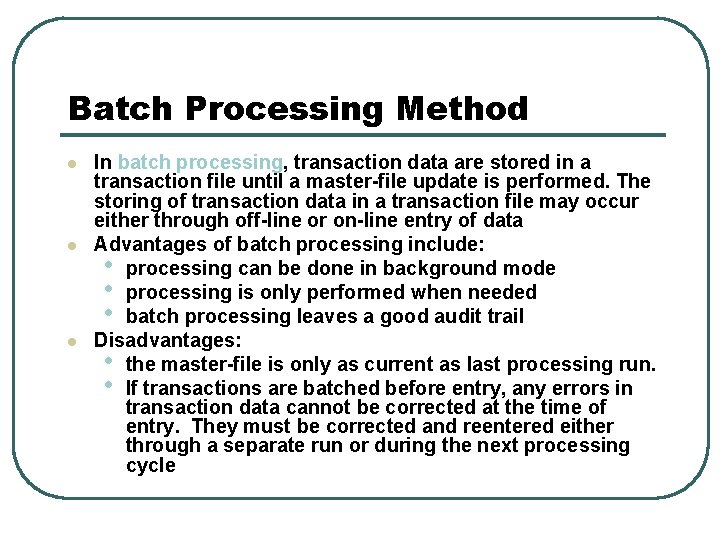 Batch Processing Method

- In batch processing, transaction data are stored in a transaction file until a master-file update is performed. The storing of transaction data in a transaction file may occur either through off-line or on-line entry of data
- Advantages of batch processing include:
  - processing can be done in background mode
  - processing is only performed when needed
  - batch processing leaves a good audit trail
- Disadvantages:
  - the master-file is only as current as last processing run.
  - If transactions are batched before entry, any errors in transaction data cannot be corrected at the time of entry. They must be corrected and reentered either through a separate run or during the next processing cycle